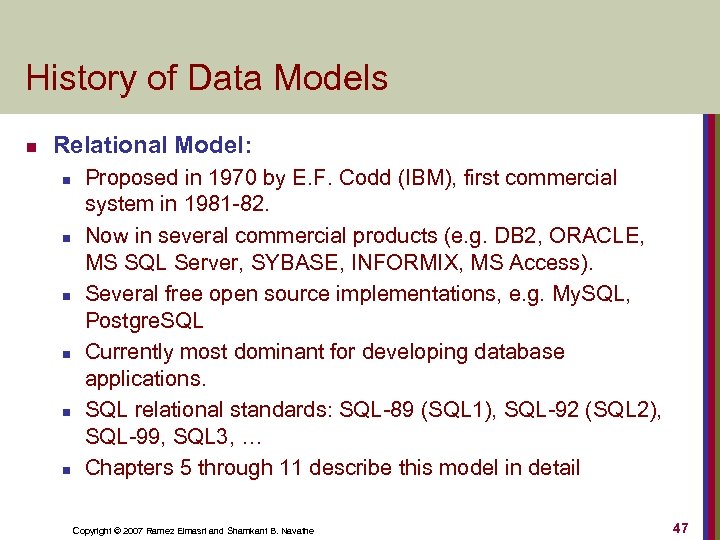 History of Data Models

Relational Model:

Proposed in 1970 by E.F. Codd (IBM), first commercial system in 1981-82.

Now in several commercial products (e.g. DB2, ORACLE, MS SQL Server, SYBASE, INFORMIX, MS Access).

Several free open source implementations, e.g. MySQL, PostgreSQL

Currently most dominant for developing database applications.

SQL relational standards: SQL-89 (SQL1), SQL-92 (SQL2), SQL-99, SQL3, …

Chapters 5 through 11 describe this model in detail

Copyright © 2007 Ramez Elmasri and Shamkant B. Navathe

47